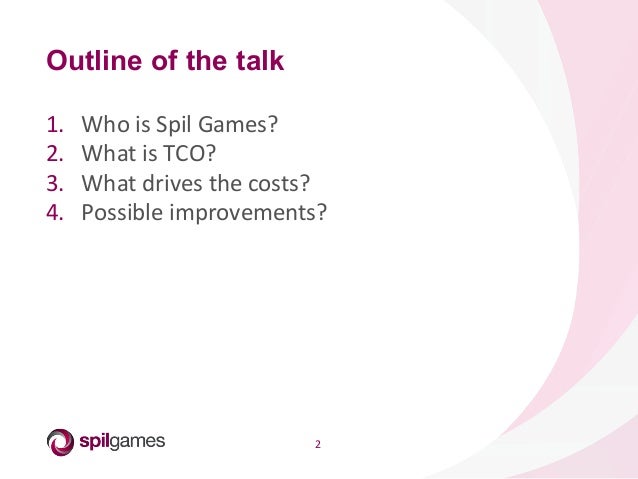 Outline of the talk

1. Who is Spil Games?
2. What is TCO?
3. What drives the costs?
4. Possible improvements?

spilgames

2